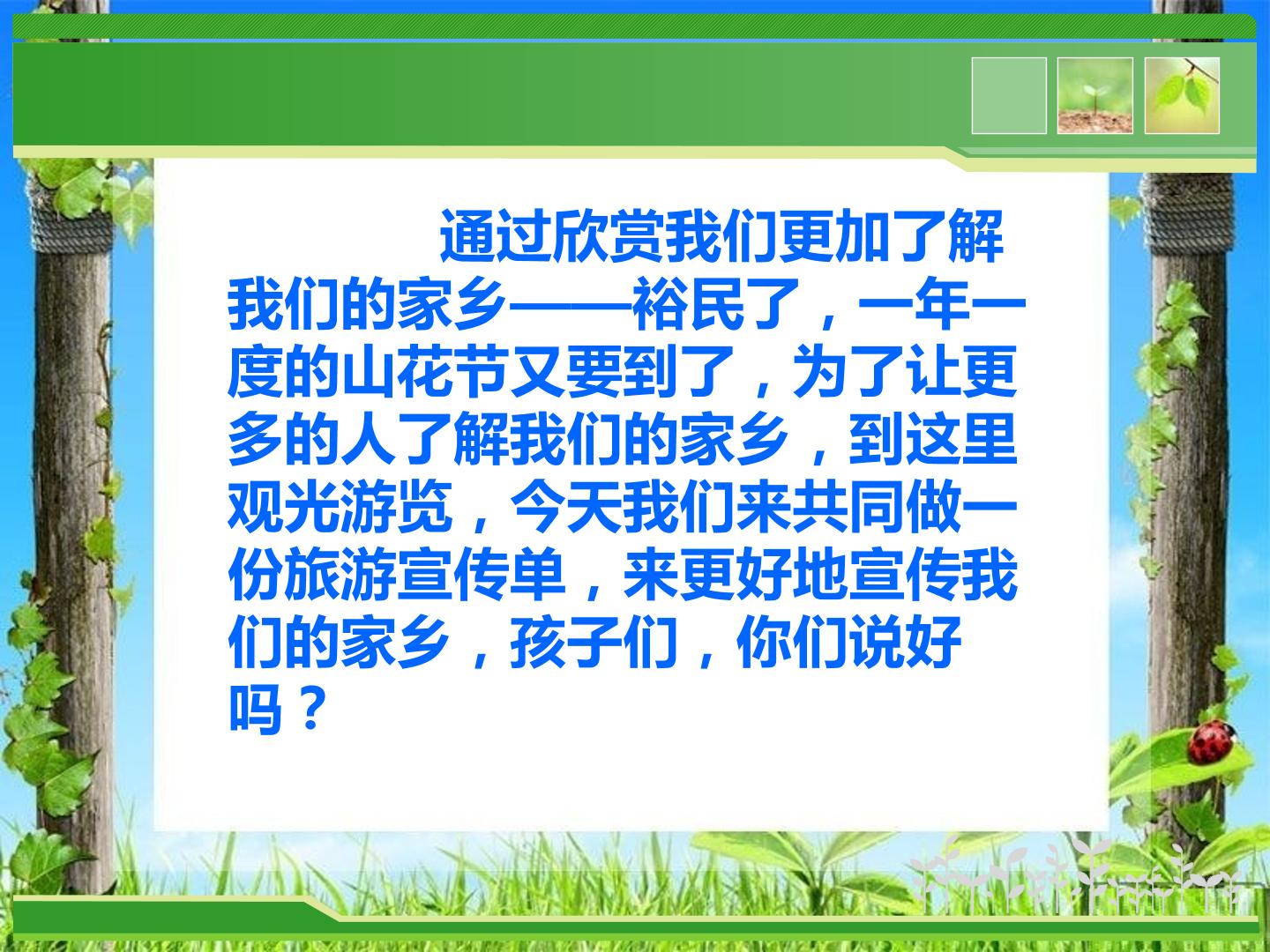 通过欣赏我们更加了解我们的家乡——裕民了，一年一度的山花节又要到了，为了让更多的人了解我们的家乡，到这里观光游览，今天我们来共同做一份旅游宣传单，来更好地宣传我们的家乡，孩子们，你们说好吗？